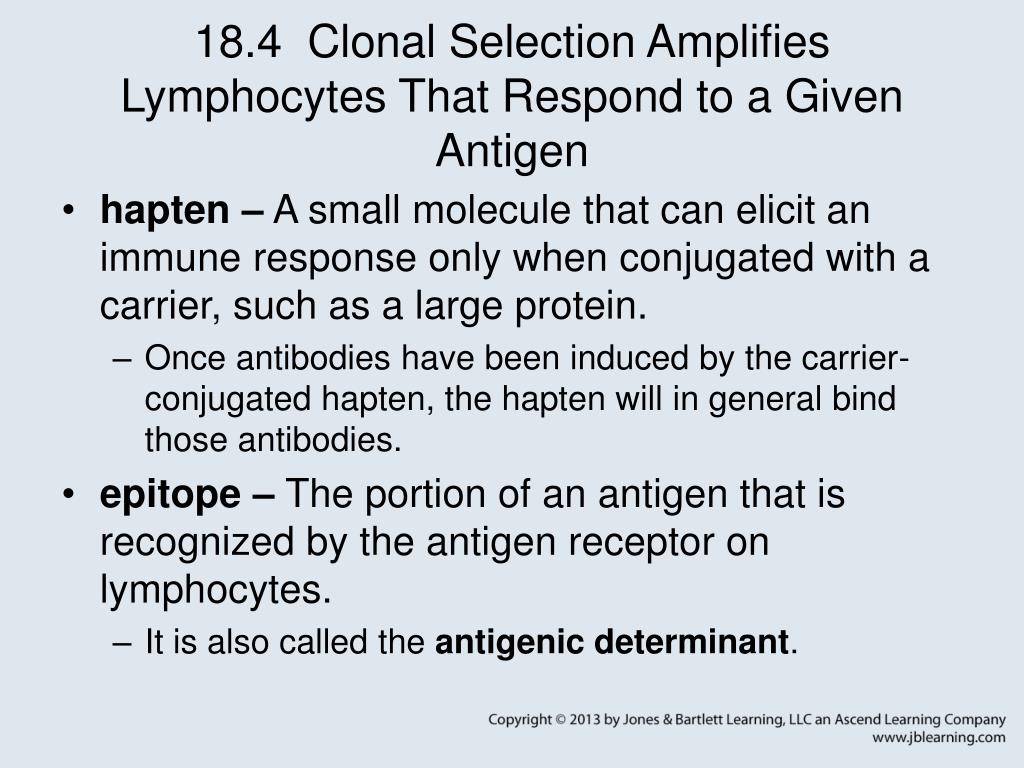 18.4 Clonal Selection Amplifies Lymphocytes That Respond to a Given Antigen

• hapten – A small molecule that can elicit an immune response only when conjugated with a carrier, such as a large protein.
– Once antibodies have been induced by the carrier-conjugated hapten, the hapten will in general bind those antibodies.
• epitope – The portion of an antigen that is recognized by the antigen receptor on lymphocytes.
– It is also called the antigenic determinant.

Copyright © 2013 by Jones & Bartlett Learning, LLC an Ascend Learning Company
www.jblearning.com